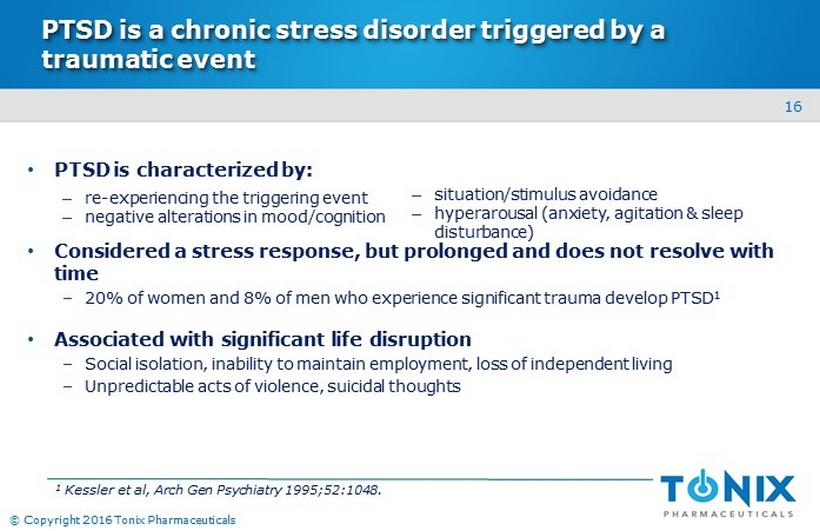 PTSD is a chronic stress disorder triggered by a traumatic event

16

• PTSD is characterized by:
– re-experiencing the triggering event
– negative alterations in mood/cognition

– situation/stimulus avoidance
– hyperarousal (anxiety, agitation & sleep disturbance)

• Considered a stress response, but prolonged and does not resolve with time
– 20% of women and 8% of men who experience significant trauma develop PTSD$^1$

• Associated with significant life disruption
– Social isolation, inability to maintain employment, loss of independent living
– Unpredictable acts of violence, suicidal thoughts

$^1$ Kessler et al, Arch Gen Psychiatry 1995;52:1048.

TONIX
PHARMACEUTICALS

© Copyright 2016 Tonix Pharmaceuticals